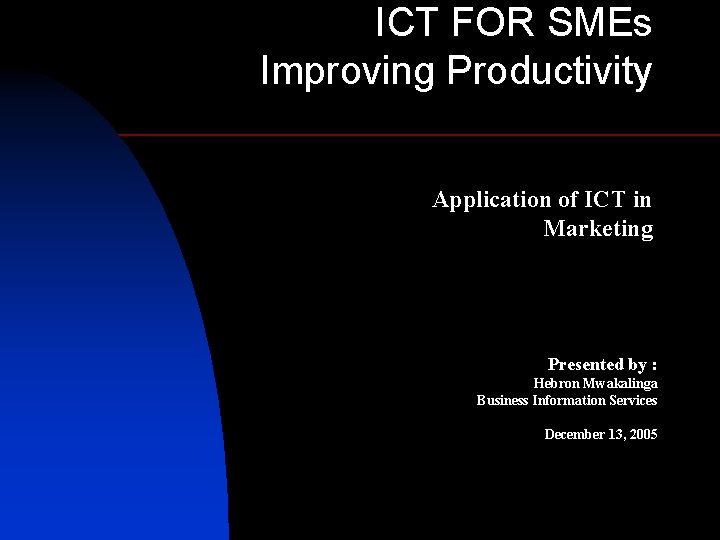 ICT FOR SMEs
Improving Productivity

Application of ICT in Marketing

Presented by :
Hebron Mwakalinga
Business Information Services

December 13, 2005